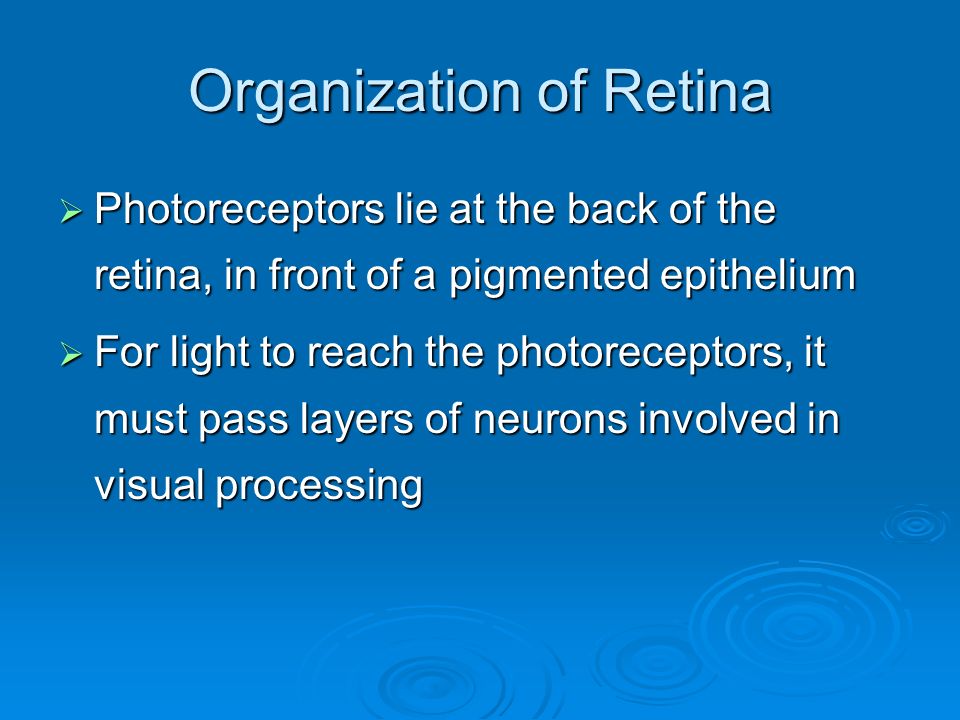 Organization of Retina

➢ Photoreceptors lie at the back of the retina, in front of a pigmented epithelium

➢ For light to reach the photoreceptors, it must pass layers of neurons involved in visual processing